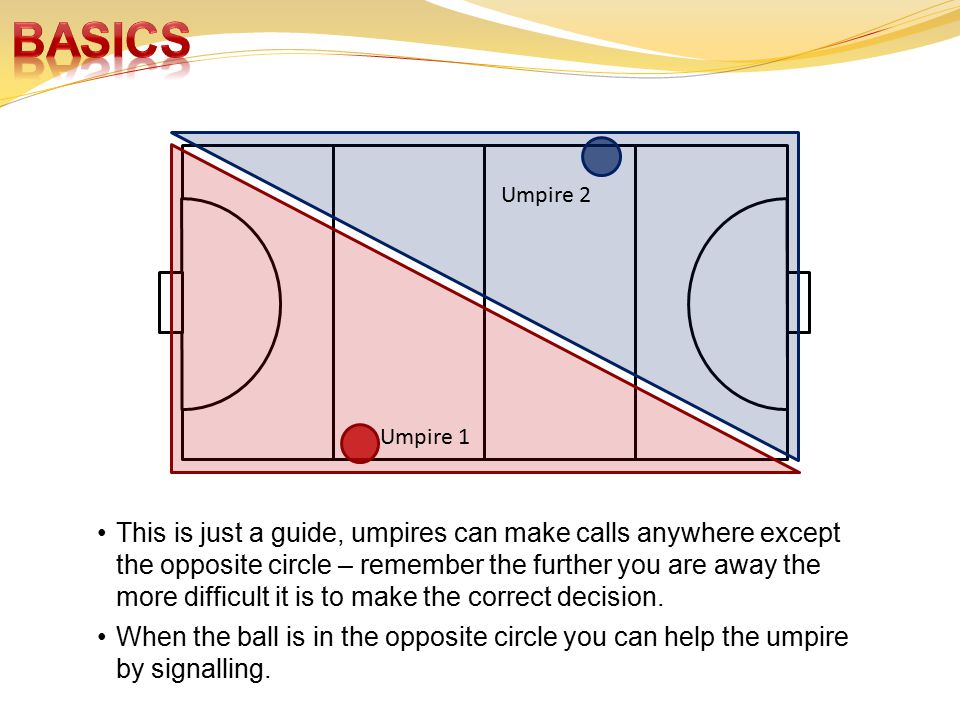 BASICS

Umpire 2

Umpire 1

• This is just a guide, umpires can make calls anywhere except the opposite circle – remember the further you are away the more difficult it is to make the correct decision.

• When the ball is in the opposite circle you can help the umpire by signalling.